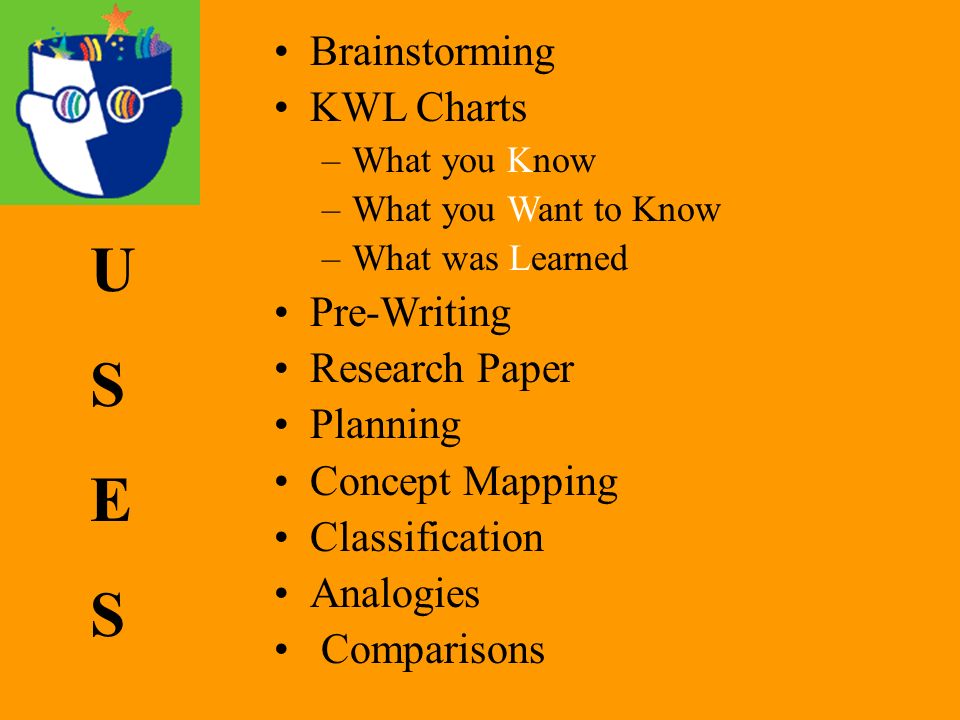 U
S
E
S

• Brainstorming
• KWL Charts
– What you Know
– What you Want to Know
– What was Learned
• Pre-Writing
• Research Paper
• Planning
• Concept Mapping
• Classification
• Analogies
• Comparisons